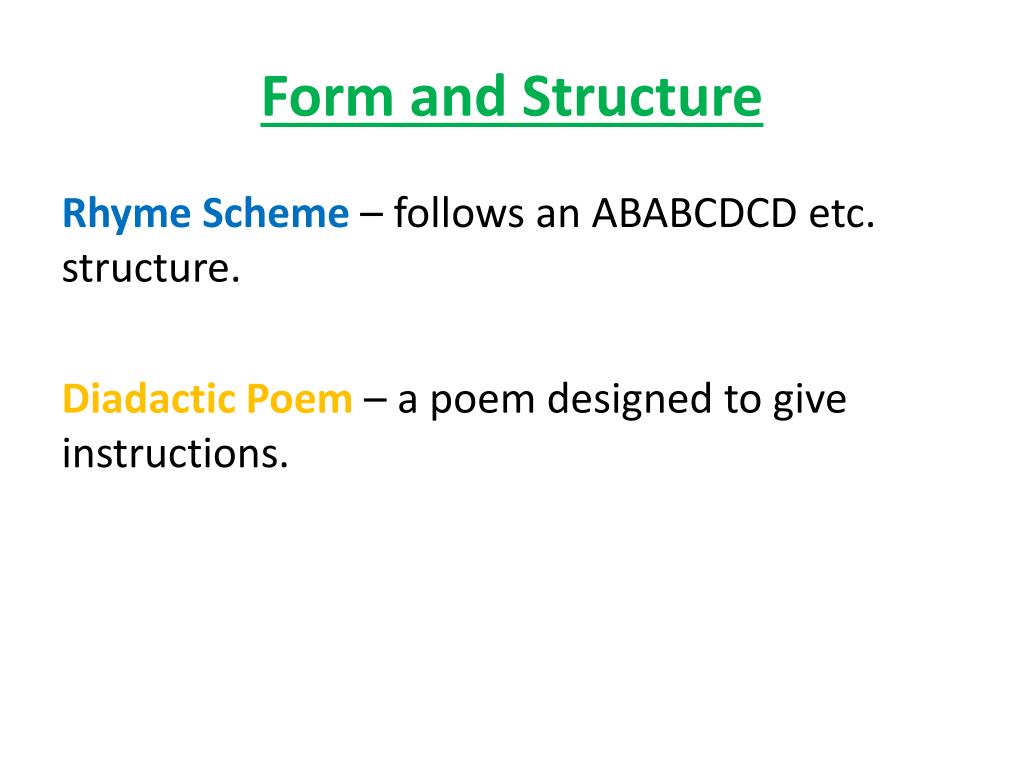 Form and Structure

Rhyme Scheme – follows an ABABCDCD etc. structure.

Diadactic Poem – a poem designed to give instructions.